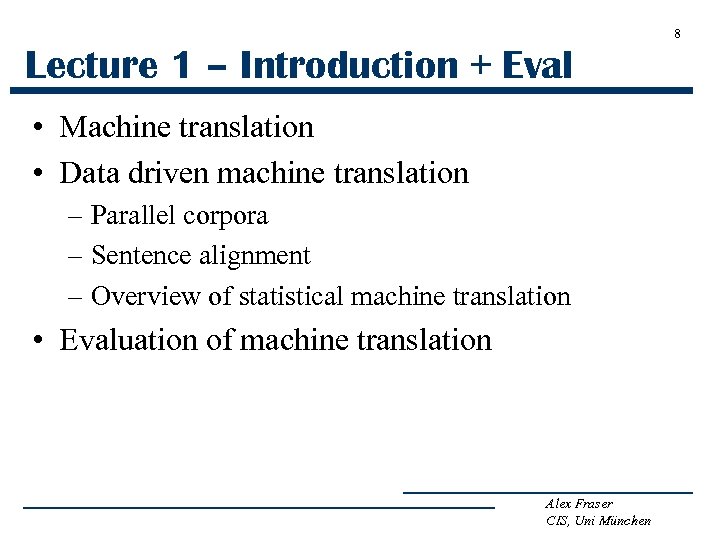 8

Lecture 1 – Introduction + Eval

• Machine translation
• Data driven machine translation
  – Parallel corpora
  – Sentence alignment
  – Overview of statistical machine translation
• Evaluation of machine translation

Alex Fraser
CIS, Uni München